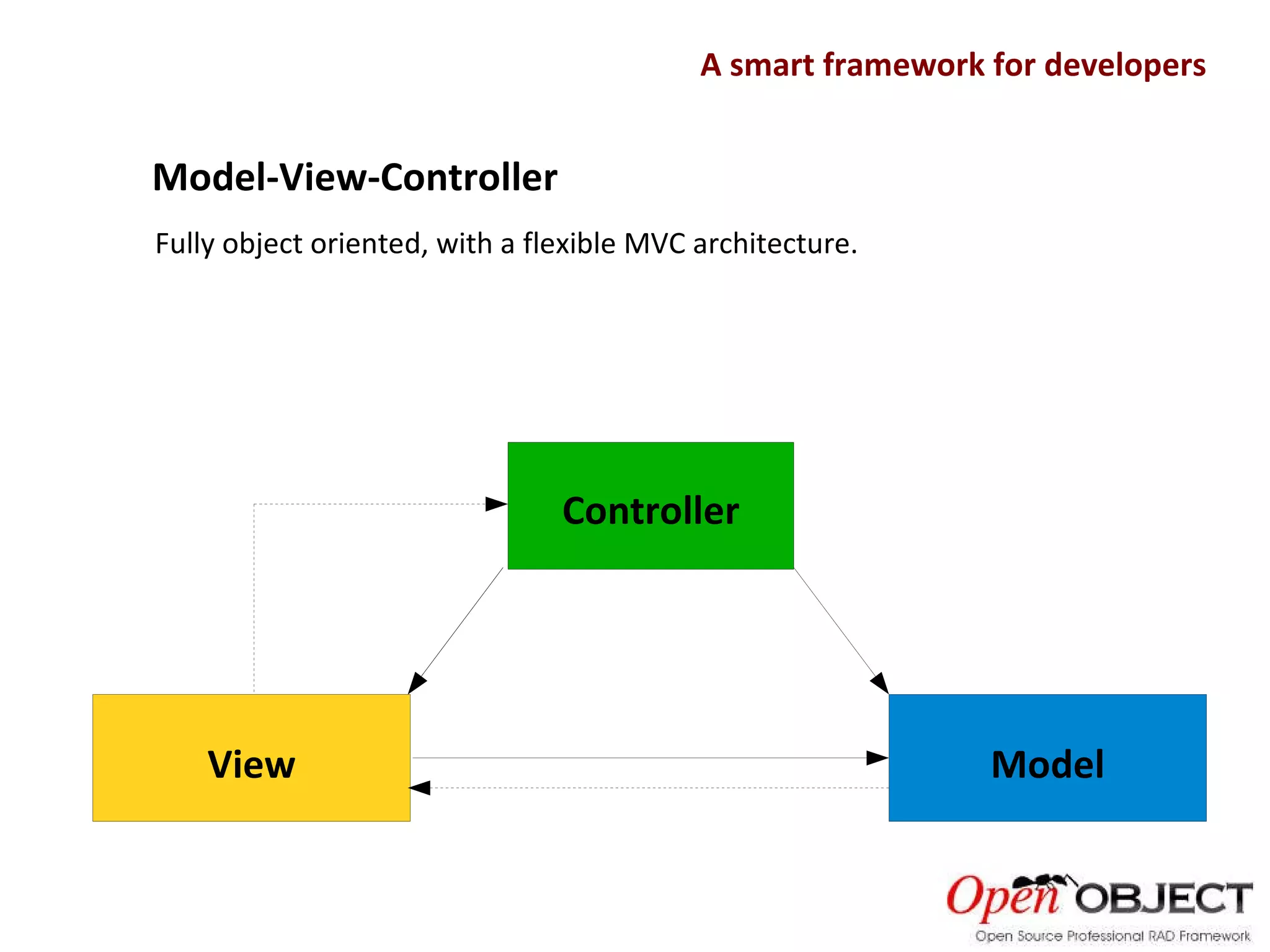 A smart framework for developers

Model-View-Controller

Fully object oriented, with a flexible MVC architecture.

Controller

View

Model

Open OBJECT
Open Source Professional RAD Framework